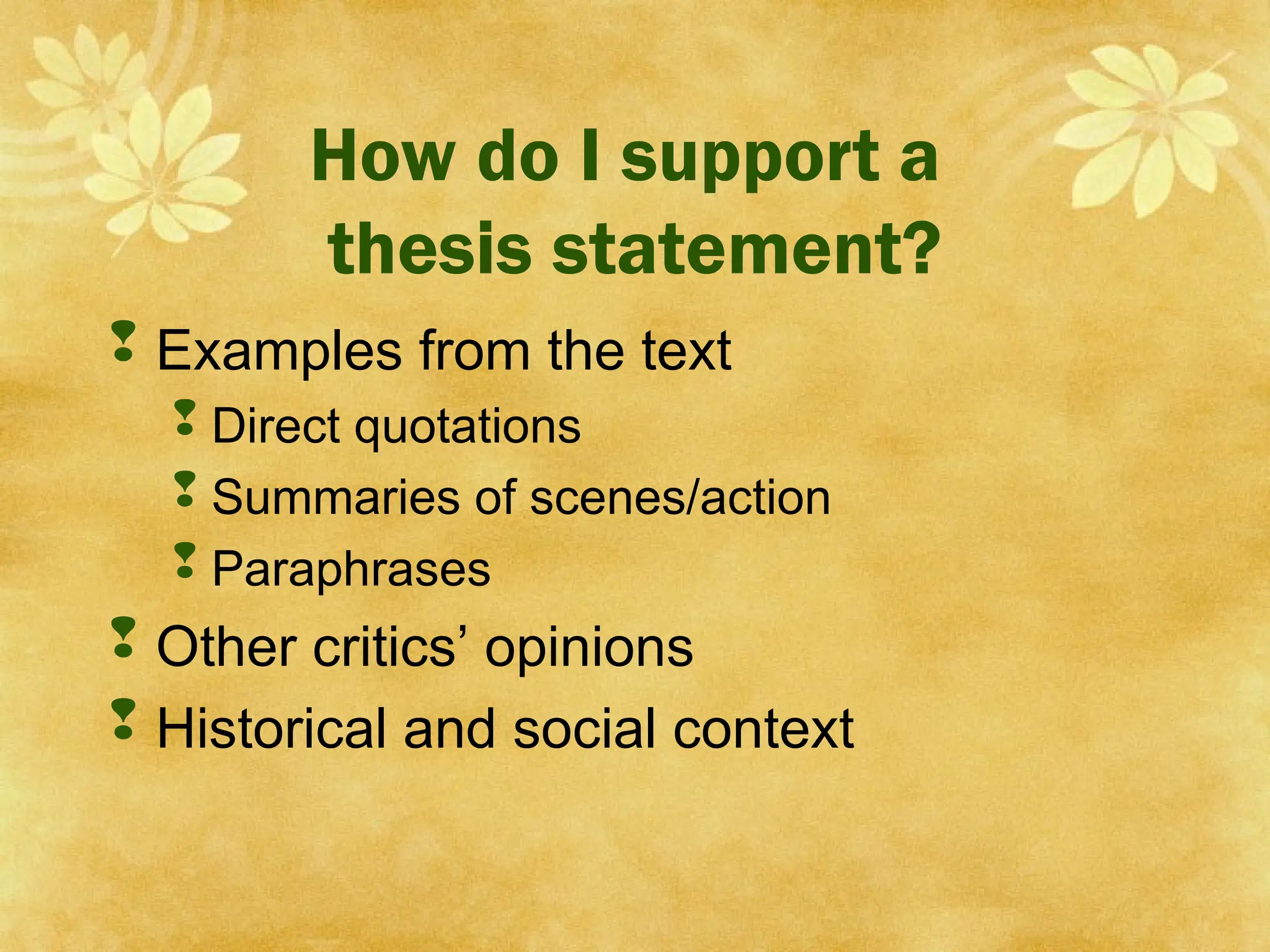 How do I support a thesis statement?

Examples from the text

Direct quotations

Summaries of scenes/action

Paraphrases

Other critics’ opinions

Historical and social context